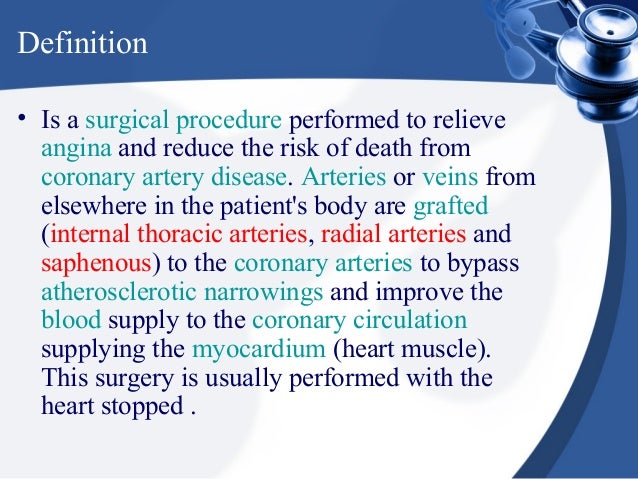 Definition

• Is a surgical procedure performed to relieve angina and reduce the risk of death from coronary artery disease. Arteries or veins from elsewhere in the patient's body are grafted (internal thoracic arteries, radial arteries and saphenous) to the coronary arteries to bypass atherosclerotic narrowings and improve the blood supply to the coronary circulation supplying the myocardium (heart muscle). This surgery is usually performed with the heart stopped .